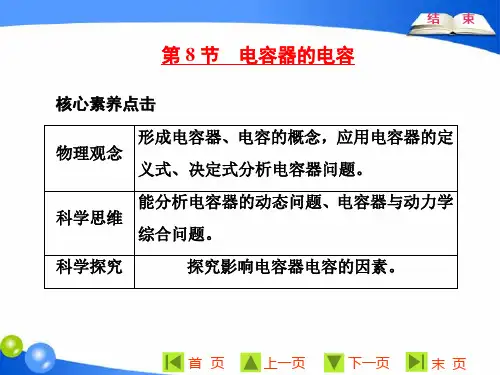 结 束

第 8 节 电容器的电容

核心素养点击

| 物理观念 | 形成电容器、电容的概念，应用电容器的定义式、决定式分析电容器问题。 |
|---|---|
| 科学思维 | 能分析电容器的动态问题、电容器与动力学综合问题。 |
| 科学探究 | 探究影响电容器电容的因素。 |

首 页 上一页 下一页 末 页